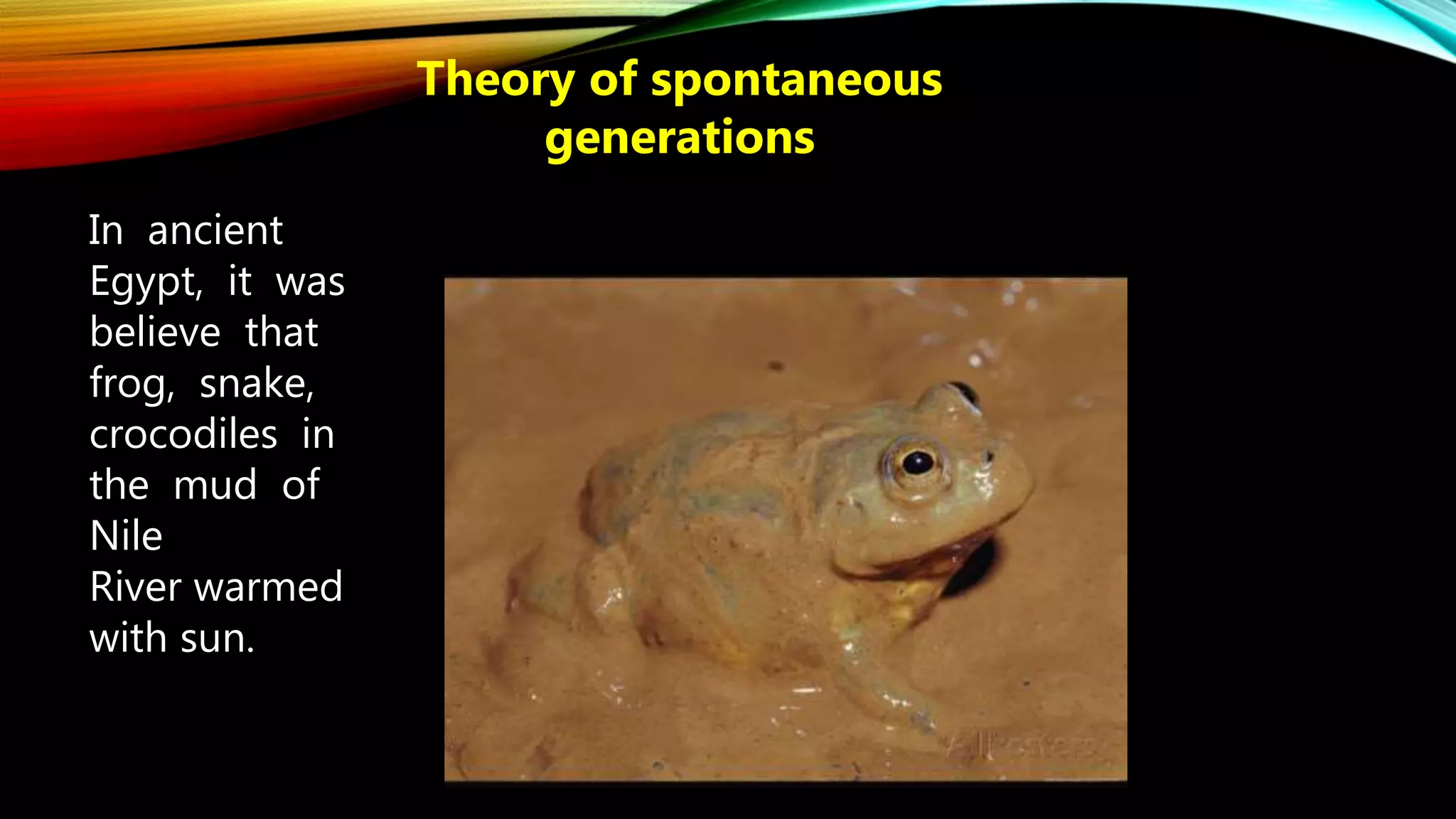 Theory of spontaneous generations

In ancient Egypt, it was believe that frog, snake, crocodiles in the mud of Nile River warmed with sun.

AllPosters